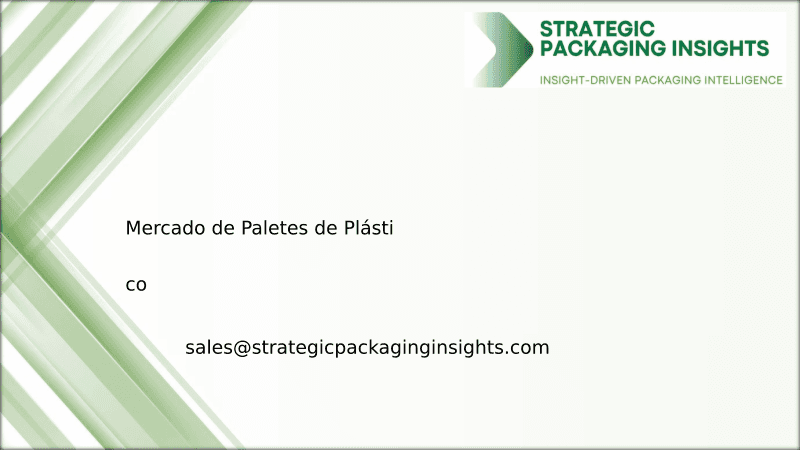 STRATEGIC PACKAGING INSIGHTS
INSIGHT-DRIVEN PACKAGING INTELLIGENCE

Mercado de Paletes de Plásti

co

sales@strategicpackaginginsights.com